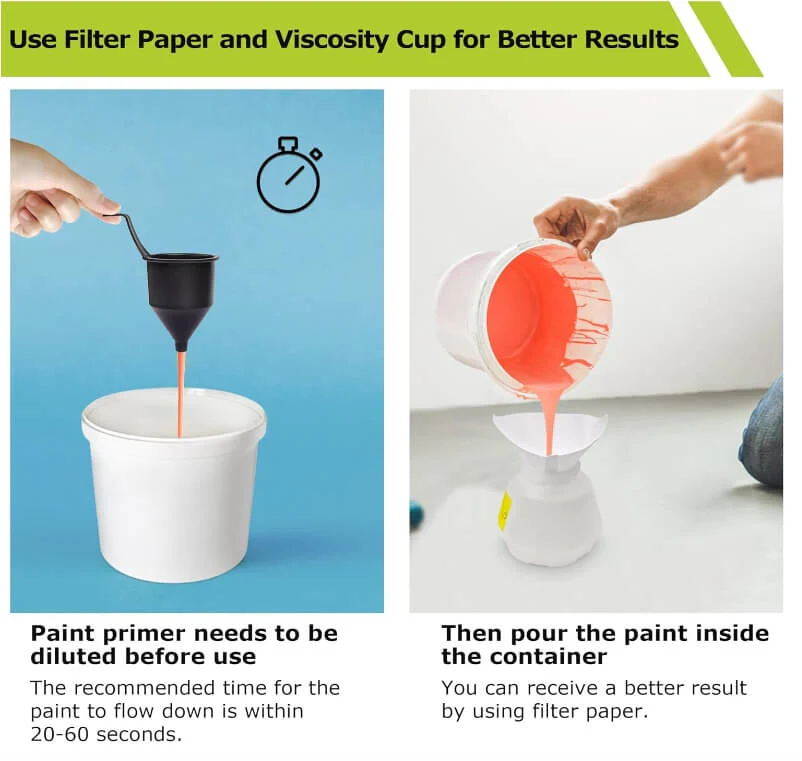 Use Filter Paper and Viscosity Cup for Better Results

Paint primer needs to be diluted before use

The recommended time for the paint to flow down is within 20-60 seconds.

Then pour the paint inside the container

You can receive a better result by using filter paper.